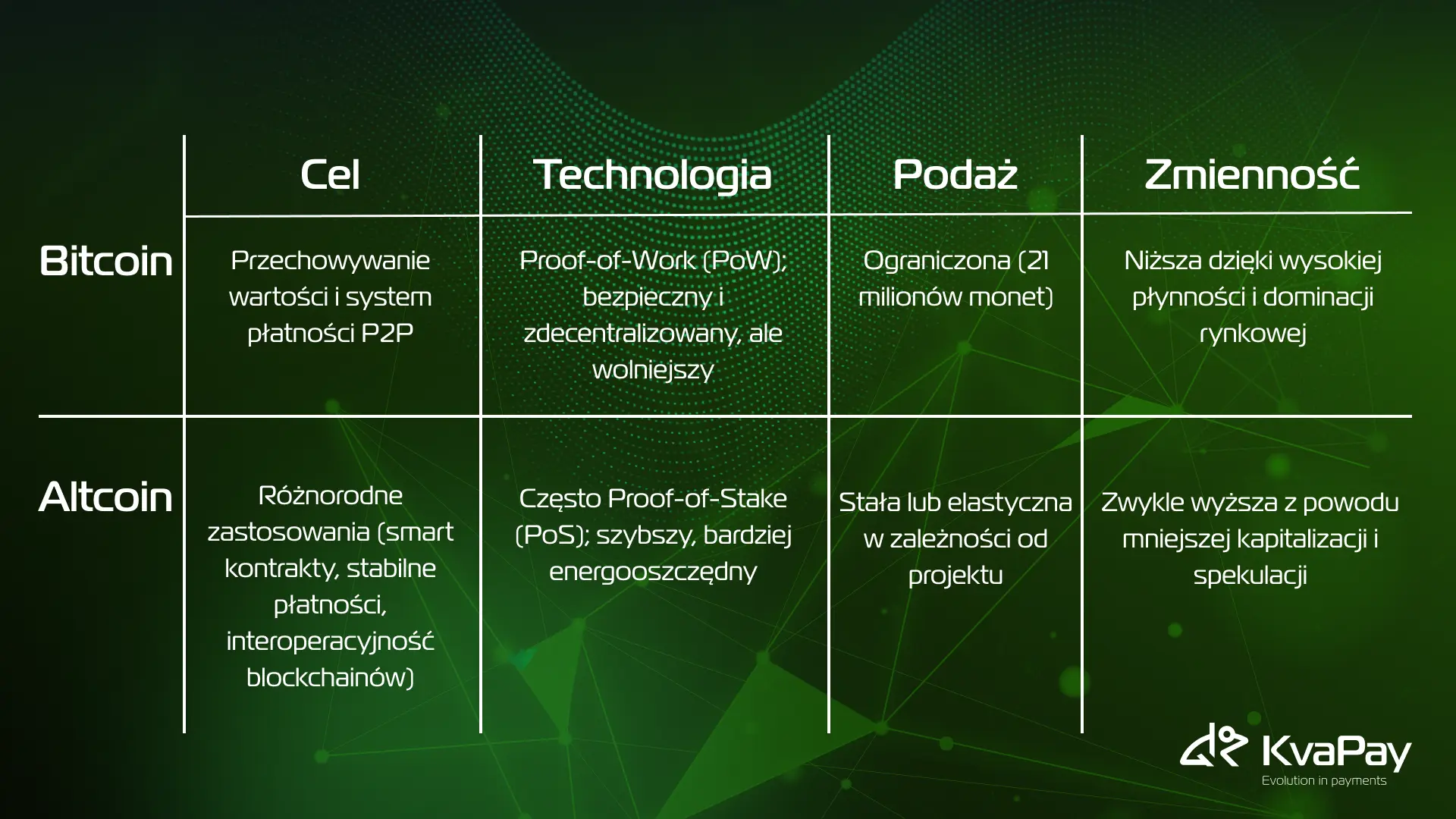 |  | Cel | Technologia | Podaż | Zmienność |
|---|---|---|---|---|
| Bitcoin | Przechowywanie wartości i system płatności P2P | Proof-of-Work (PoW); bezpieczny i zdecentralizowany, ale wolniejszy | Ograniczona (21 milionów monet) | Niższa dzięki wysokiej płynności i dominacji rynkowej |
| Altcoin | Różnorodne zastosowania (smart kontrakty, stabilne płatności, interoperacyjność blockchainów) | Często Proof-of-Stake (PoS); szybszy, bardziej energooszczędny | Stała lub elastyczna w zależności od projektu | Zwykle wyższa z powodu mniejszej kapitalizacji i spekulacji |

KvaPay
Evolution in payments